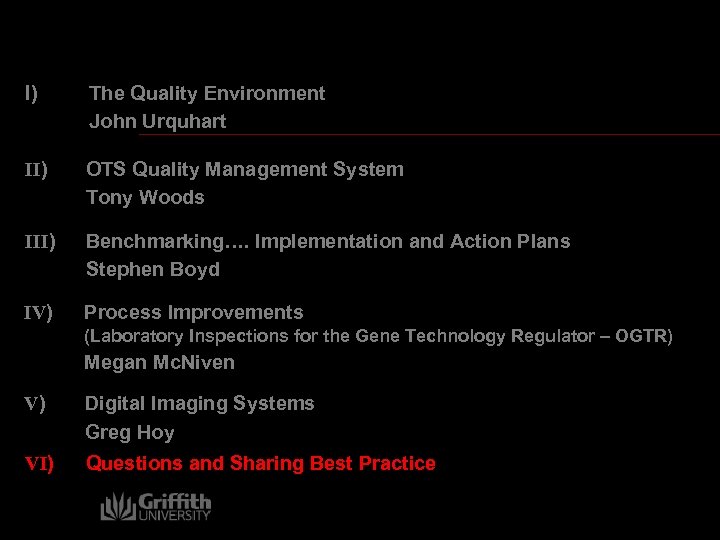 I) The Quality Environment
John Urquhart

II) OTS Quality Management System
Tony Woods

III) Benchmarking…. Implementation and Action Plans
Stephen Boyd

IV) Process Improvements
(Laboratory Inspections for the Gene Technology Regulator – OGTR)
Megan McNiven

V) Digital Imaging Systems
Greg Hoy

VI) Questions and Sharing Best Practice

Griffith
UNIVERSITY